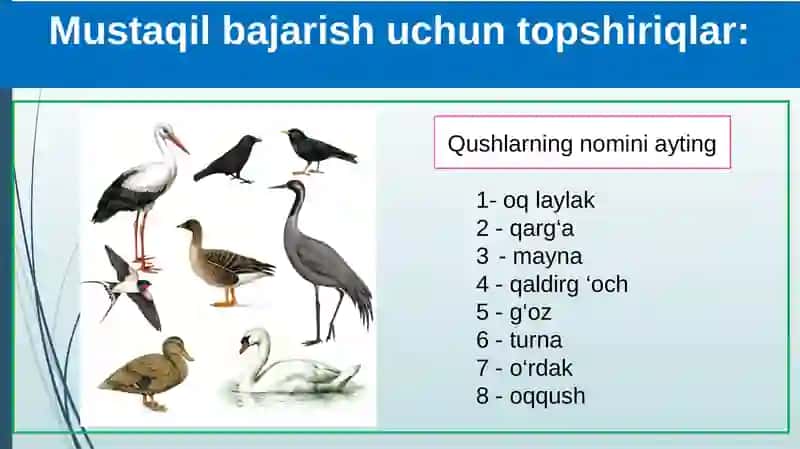 Mustaqil bajarish uchun topshiriqlar:

Qushlarning nomini ayting

1- oq laylak
2 - qarg'a
3 - mayna
4 - qaldirg 'och
5 - g'oz
6 - turna
7 - o'rdak
8 - oqqush